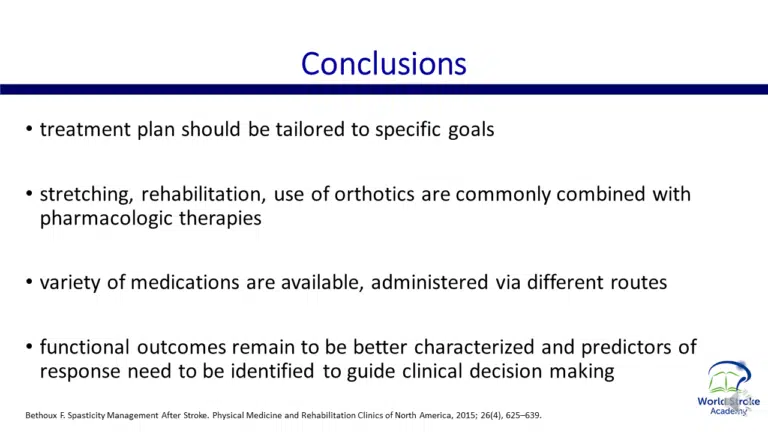 Conclusions

• treatment plan should be tailored to specific goals

• stretching, rehabilitation, use of orthotics are commonly combined with pharmacologic therapies

• variety of medications are available, administered via different routes

• functional outcomes remain to be better characterized and predictors of response need to be identified to guide clinical decision making

Bethoux F. Spasticity Management After Stroke. Physical Medicine and Rehabilitation Clinics of North America, 2015; 26(4), 625–639.

World Stroke Academy